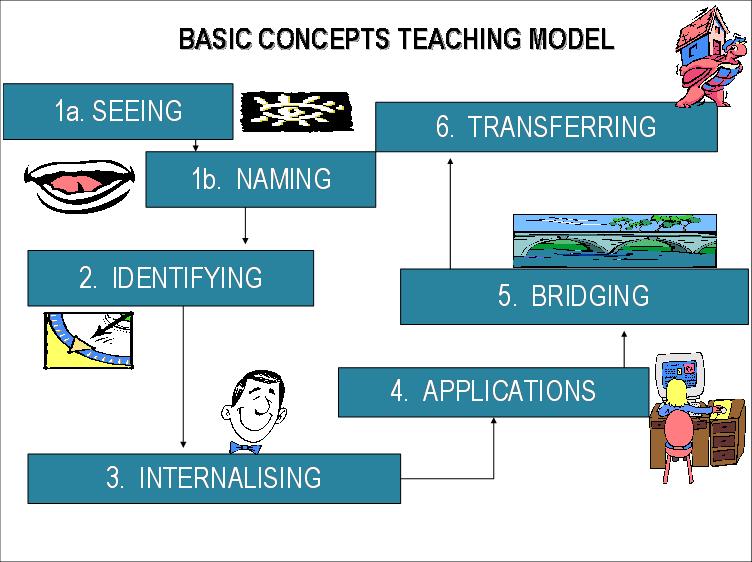 BASIC CONCEPTS TEACHING MODEL

1a. SEEING

1b. NAMING

2. IDENTIFYING

3. INTERNALISING

4. APPLICATIONS

5. BRIDGING

6. TRANSFERRING